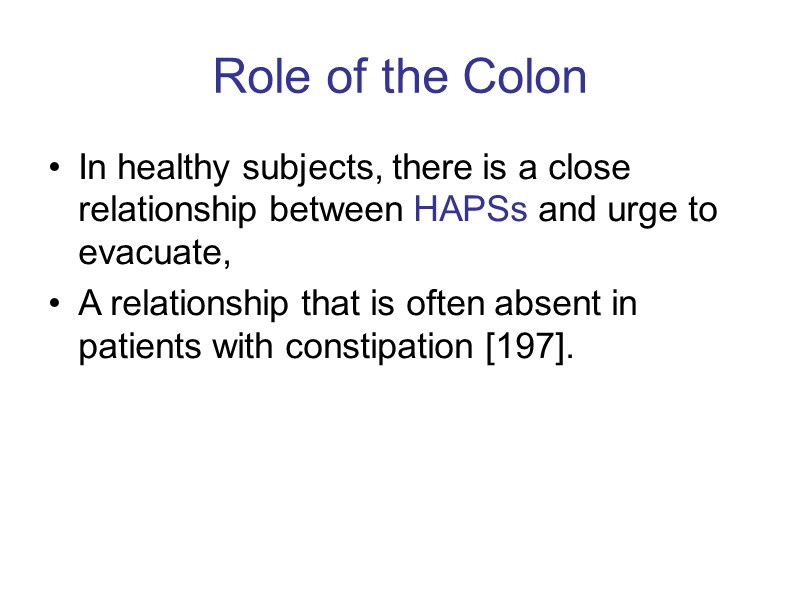 Role of the Colon

• In healthy subjects, there is a close relationship between HAPSs and urge to evacuate,
• A relationship that is often absent in patients with constipation [197].